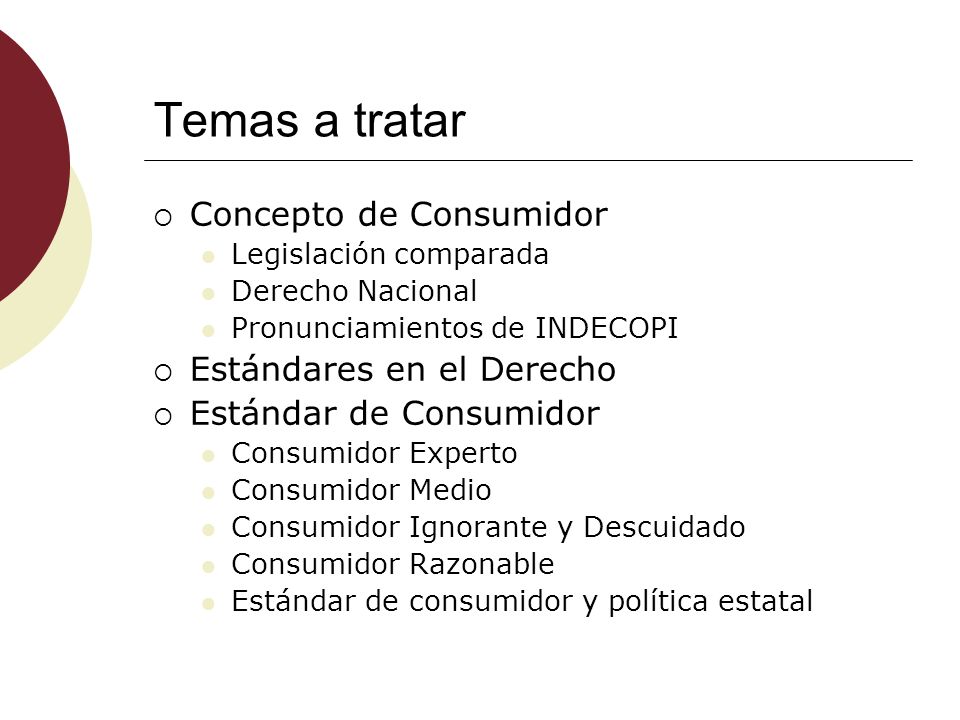 Temas a tratar

- Concepto de Consumidor
  - Legislación comparada
  - Derecho Nacional
  - Pronunciamientos de INDECOPI
- Estándares en el Derecho
- Estándar de Consumidor
  - Consumidor Experto
  - Consumidor Medio
  - Consumidor Ignorante y Descuidado
  - Consumidor Razonable
  - Estándar de consumidor y política estatal